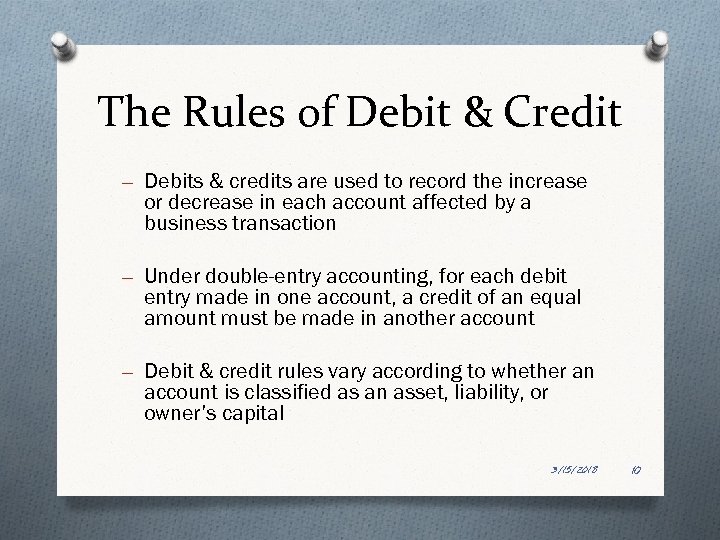 The Rules of Debit & Credit

– Debits & credits are used to record the increase or decrease in each account affected by a business transaction

– Under double-entry accounting, for each debit entry made in one account, a credit of an equal amount must be made in another account

– Debit & credit rules vary according to whether an account is classified as an asset, liability, or owner's capital

3/15/2018 10